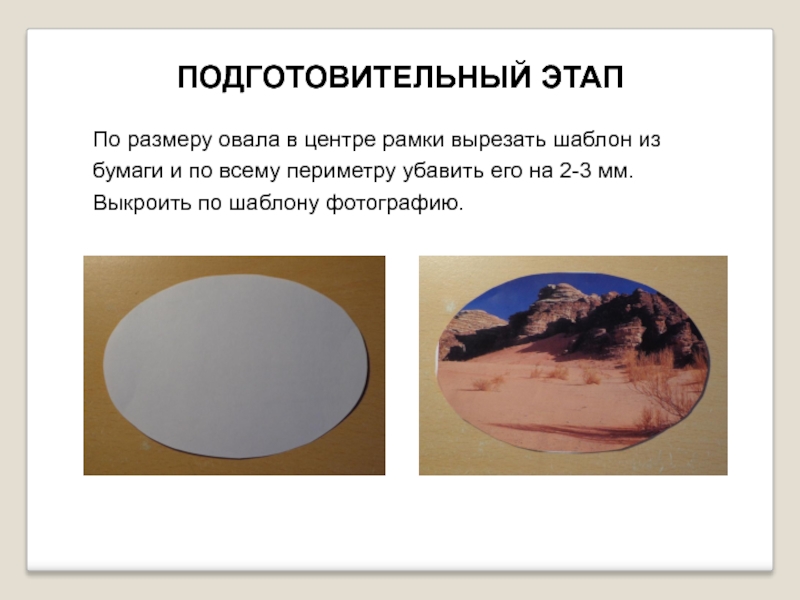 ПОДГОТОВИТЕЛЬНЫЙ ЭТАП

По размеру овала в центре рамки вырезать шаблон из бумаги и по всему периметру убавить его на 2-3 мм. Выкроить по шаблону фотографию.